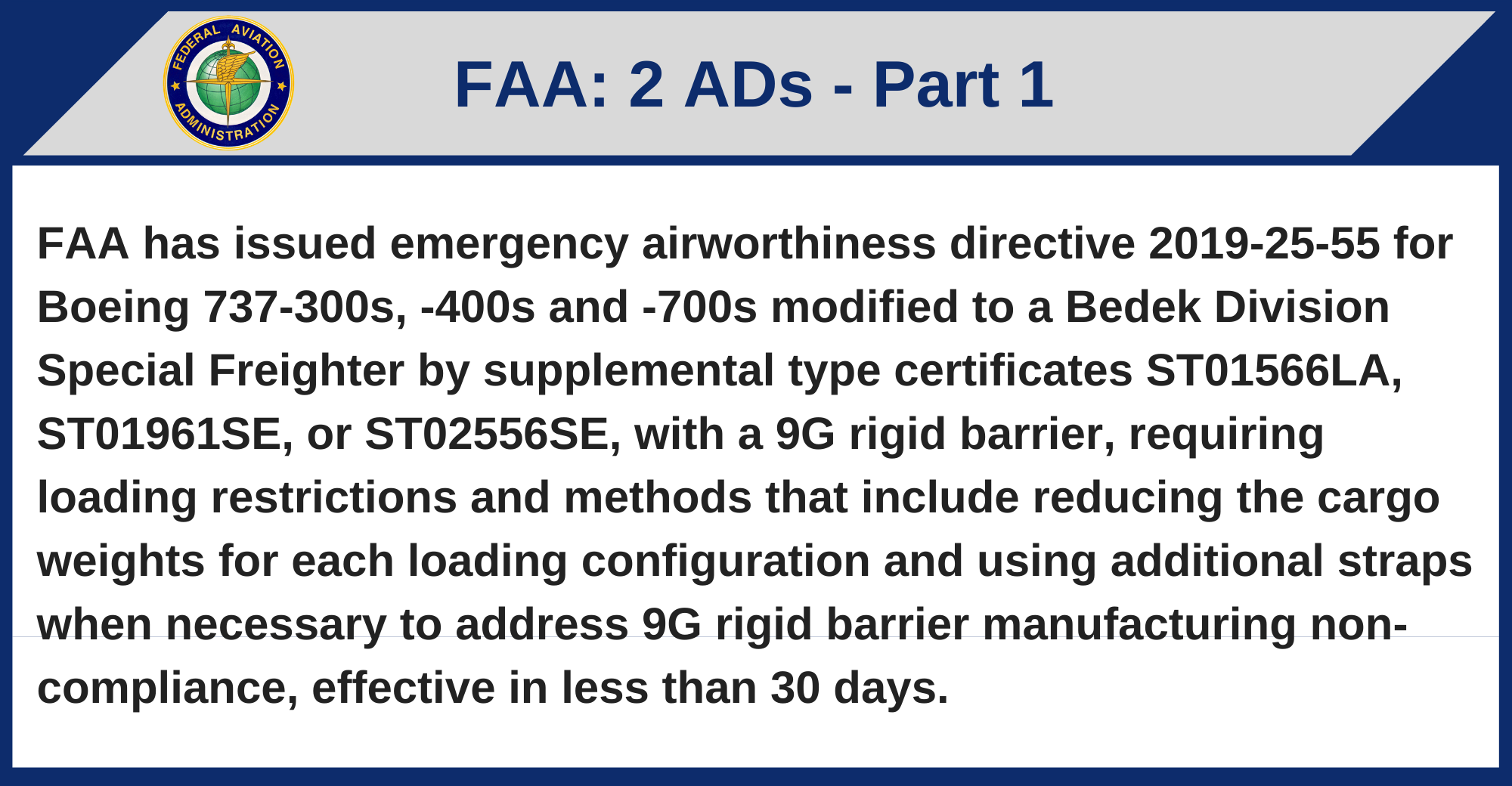 FEDERAL AVIATION ADMINISTRATION

FAA: 2 ADs - Part 1

FAA has issued emergency airworthiness directive 2019-25-55 for Boeing 737-300s, -400s and -700s modified to a Bedek Division Special Freighter by supplemental type certificates ST01566LA, ST01961SE, or ST02556SE, with a 9G rigid barrier, requiring loading restrictions and methods that include reducing the cargo weights for each loading configuration and using additional straps when necessary to address 9G rigid barrier manufacturing non-compliance, effective in less than 30 days.